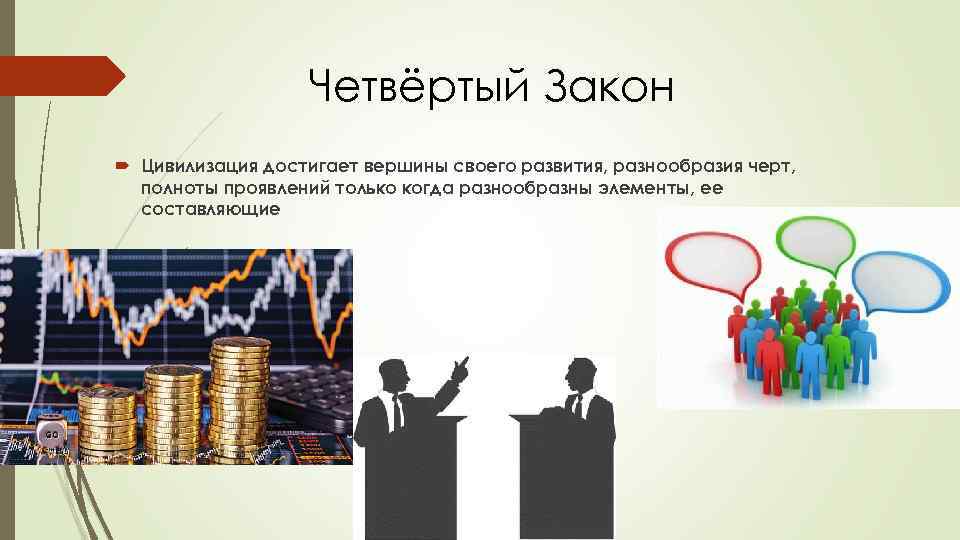 Четвёртый Закон

Цивилизация достигает вершины своего развития, разнообразия черт, полноты проявлений только когда разнообразны элементы, ее составляющие